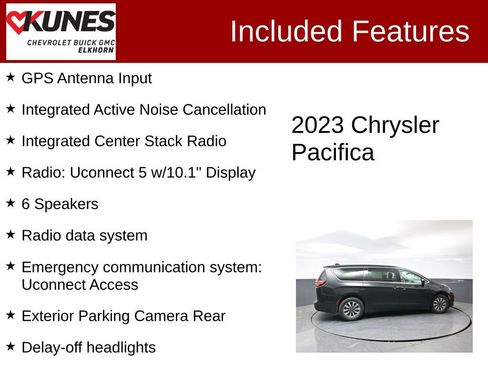 KUNES
CHEVROLET BUICK GMC
ELKHORN

Included Features

★ GPS Antenna Input

★ Integrated Active Noise Cancellation

★ Integrated Center Stack Radio

★ Radio: Uconnect 5 w/10.1" Display

★ 6 Speakers

★ Radio data system

★ Emergency communication system: Uconnect Access

★ Exterior Parking Camera Rear

★ Delay-off headlights

2023 Chrysler Pacifica